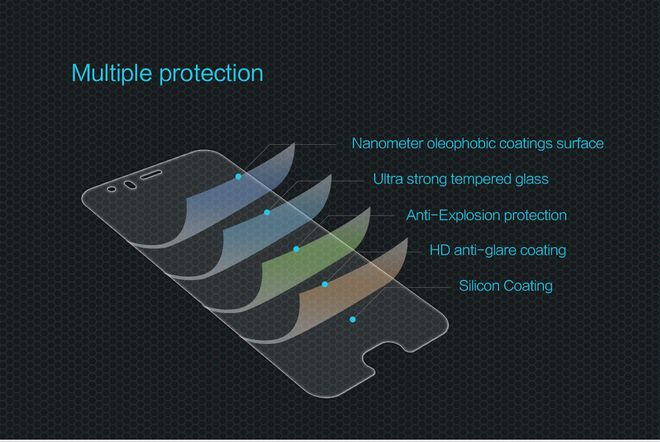 Multiple protection

Nanometer oleophobic coatings surface

Ultra strong tempered glass

Anti-Explosion protection

HD anti-glare coating

Silicon Coating